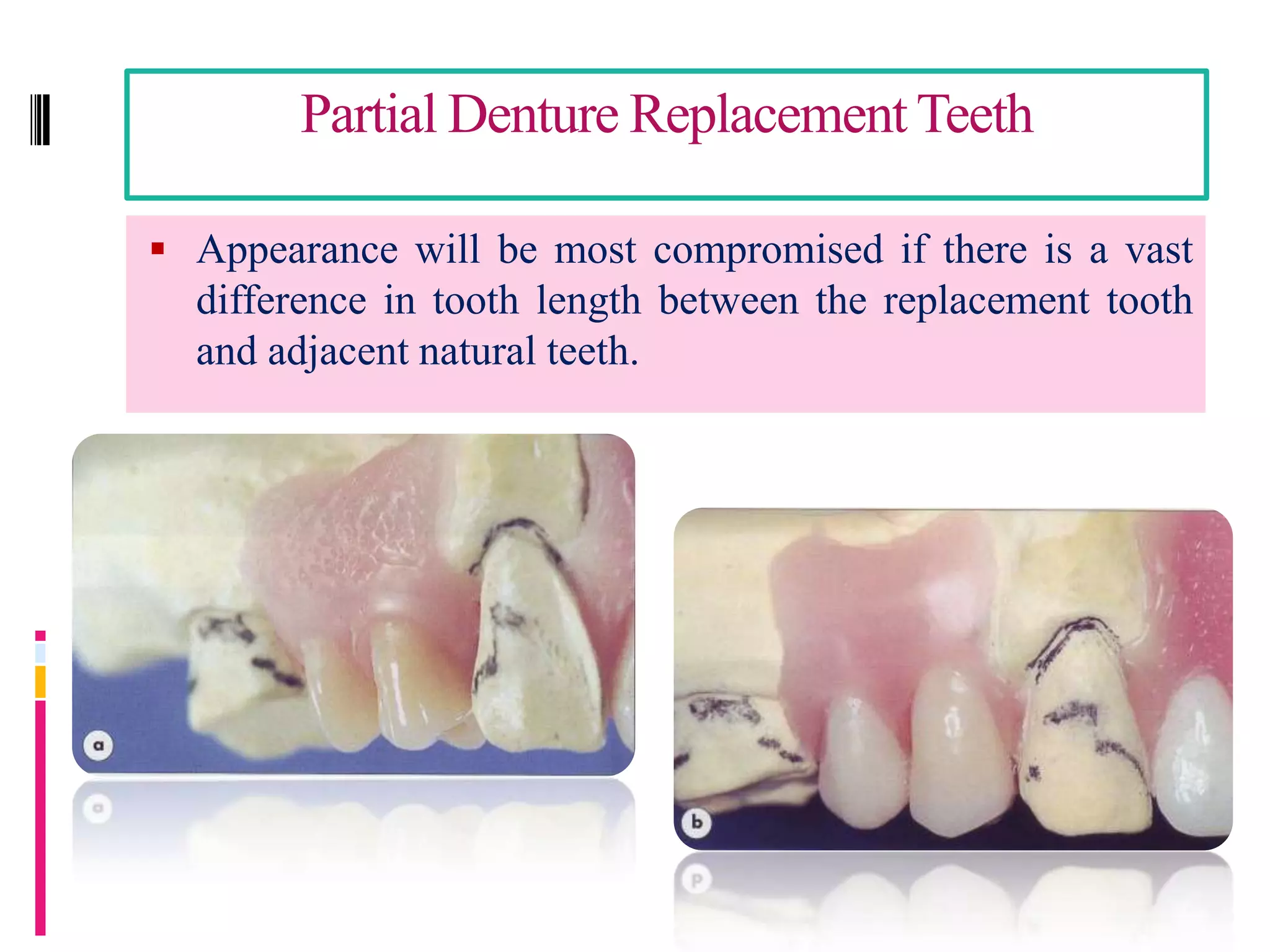 Partial Denture Replacement Teeth

▪ Appearance will be most compromised if there is a vast difference in tooth length between the replacement tooth and adjacent natural teeth.

a

b